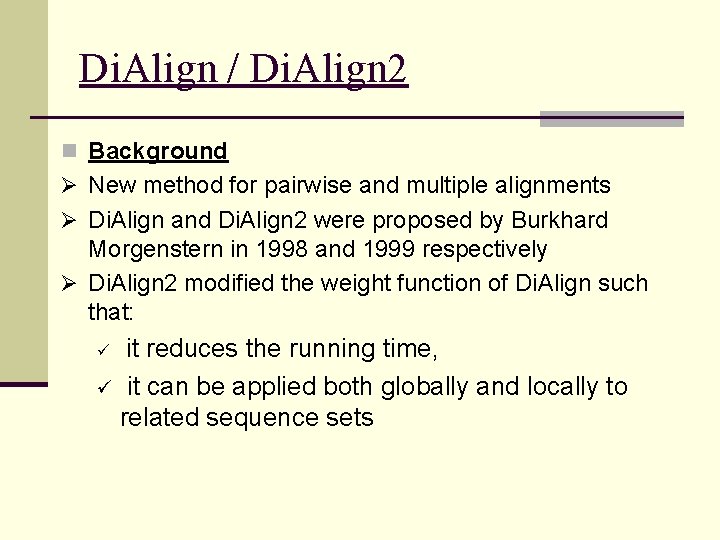 DiAlign / DiAlign2

■ Background

➢ New method for pairwise and multiple alignments

➢ DiAlign and DiAlign2 were proposed by Burkhard Morgenstern in 1998 and 1999 respectively

➢ DiAlign2 modified the weight function of DiAlign such that:

✓ it reduces the running time,

✓ it can be applied both globally and locally to related sequence sets